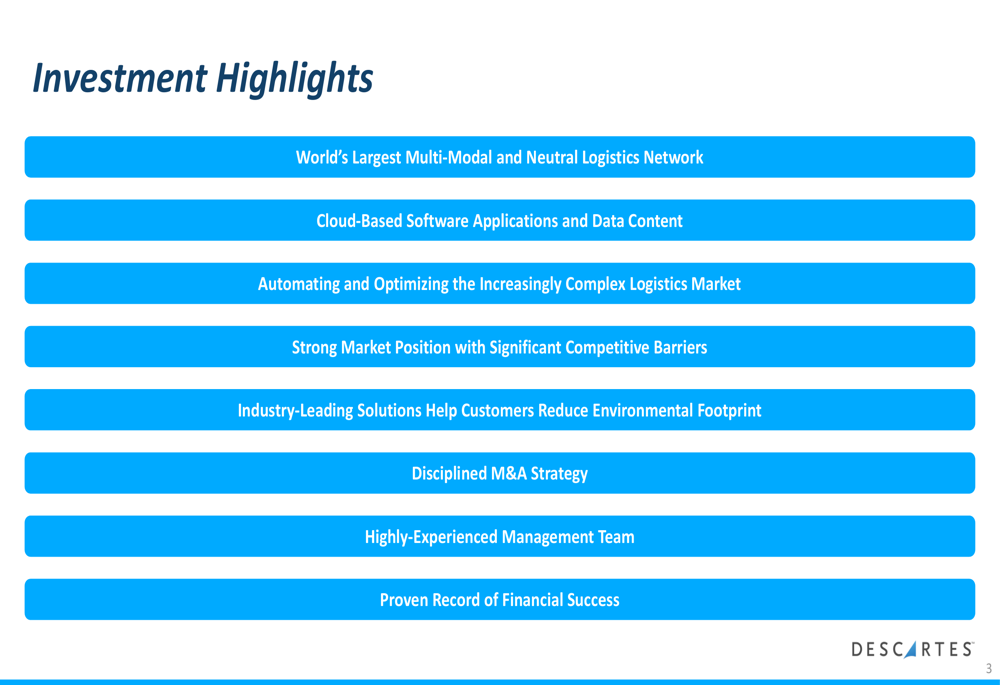 Investment Highlights

World's Largest Multi-Modal and Neutral Logistics Network

Cloud-Based Software Applications and Data Content

Automating and Optimizing the Increasingly Complex Logistics Market

Strong Market Position with Significant Competitive Barriers

Industry-Leading Solutions Help Customers Reduce Environmental Footprint

Disciplined M&A Strategy

Highly-Experienced Management Team

Proven Record of Financial Success

DESCARTES

3